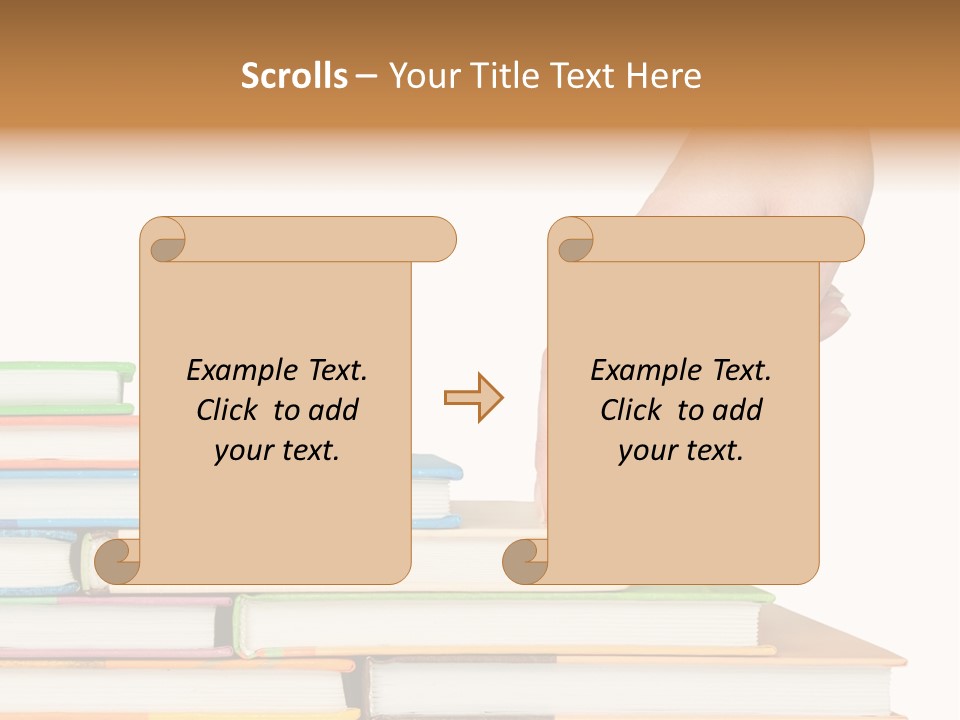 Scrolls – Your Title Text Here

Example Text. Click to add your text.

Example Text. Click to add your text.